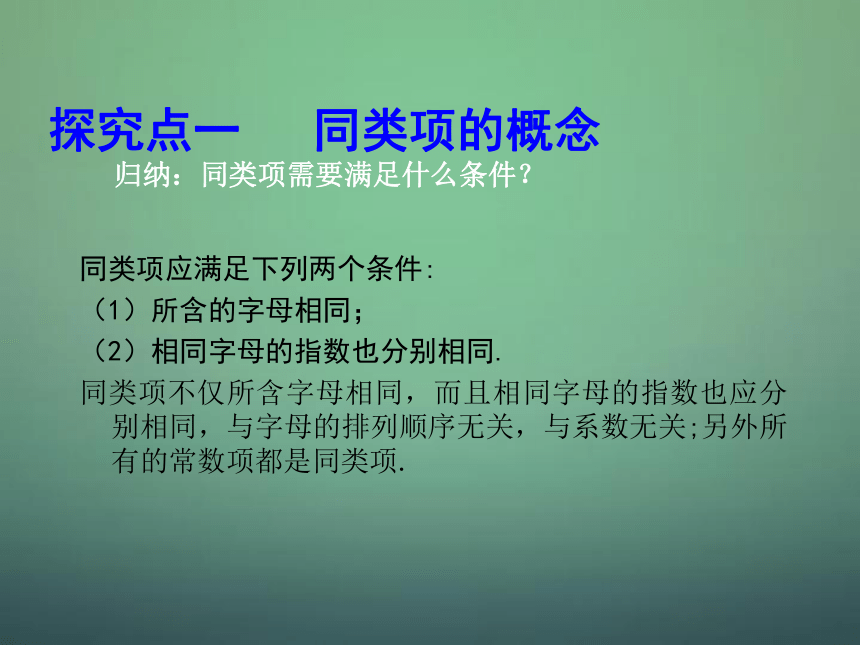 探究点一　　同类项的概念

归纳：同类项需要满足什么条件？

同类项应满足下列两个条件:

（1）所含的字母相同；

（2）相同字母的指数也分别相同.

同类项不仅所含字母相同，而且相同字母的指数也应分别相同，与字母的排列顺序无关，与系数无关;另外所有的常数项都是同类项.